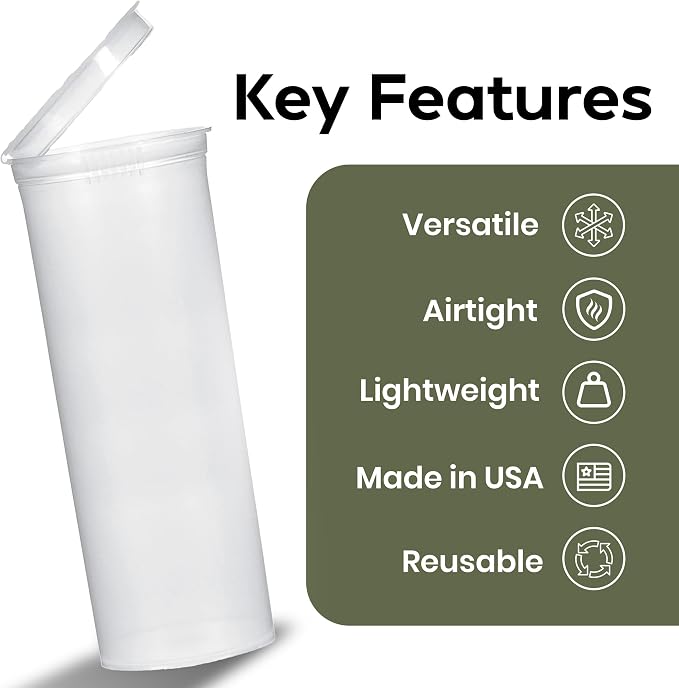 Key Features

Versatile

Airtight

Lightweight

Made in USA

Reusable